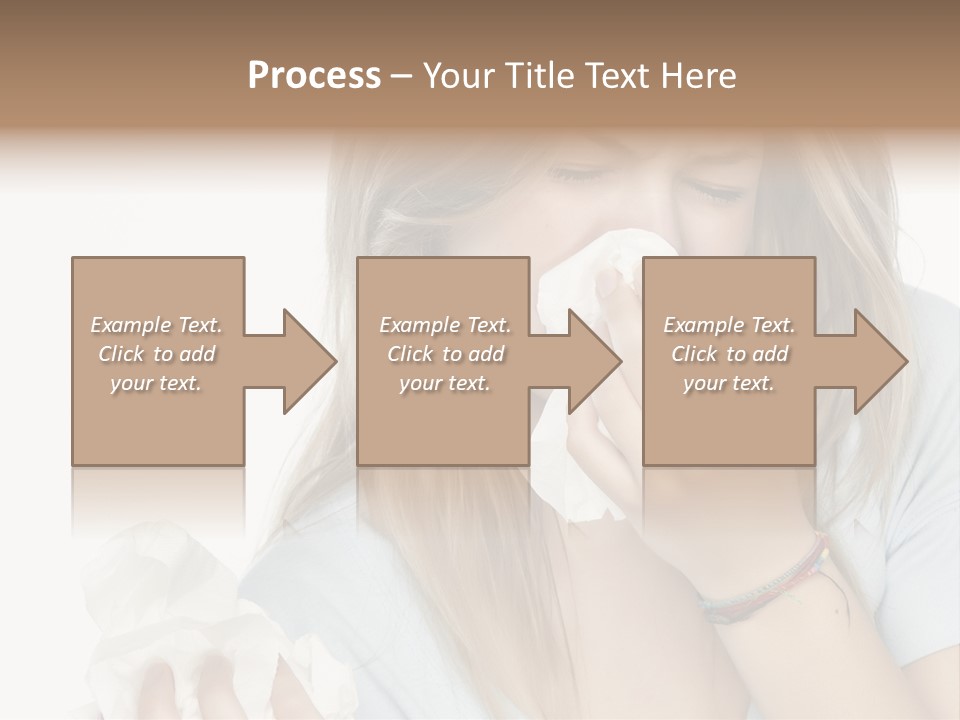 Process – Your Title Text Here

Example Text. Click to add your text.

Example Text. Click to add your text.

Example Text. Click to add your text.